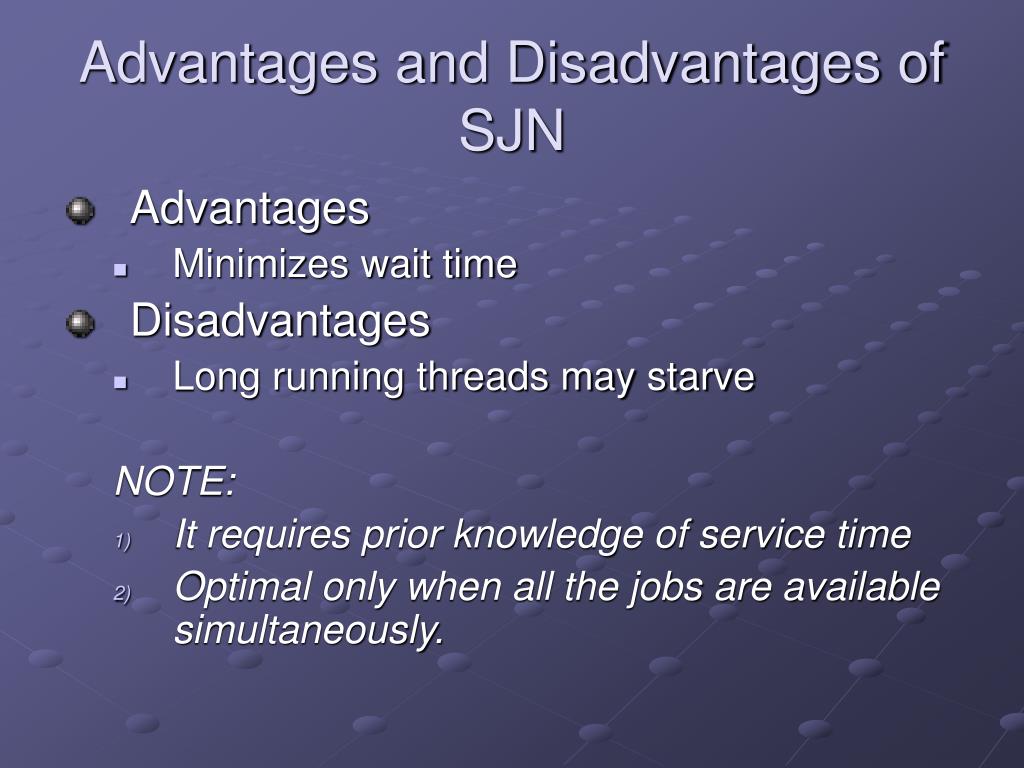 Advantages and Disadvantages of SJN

Advantages
Minimizes wait time
Disadvantages
Long running threads may starve

NOTE:
1) It requires prior knowledge of service time
2) Optimal only when all the jobs are available simultaneously.